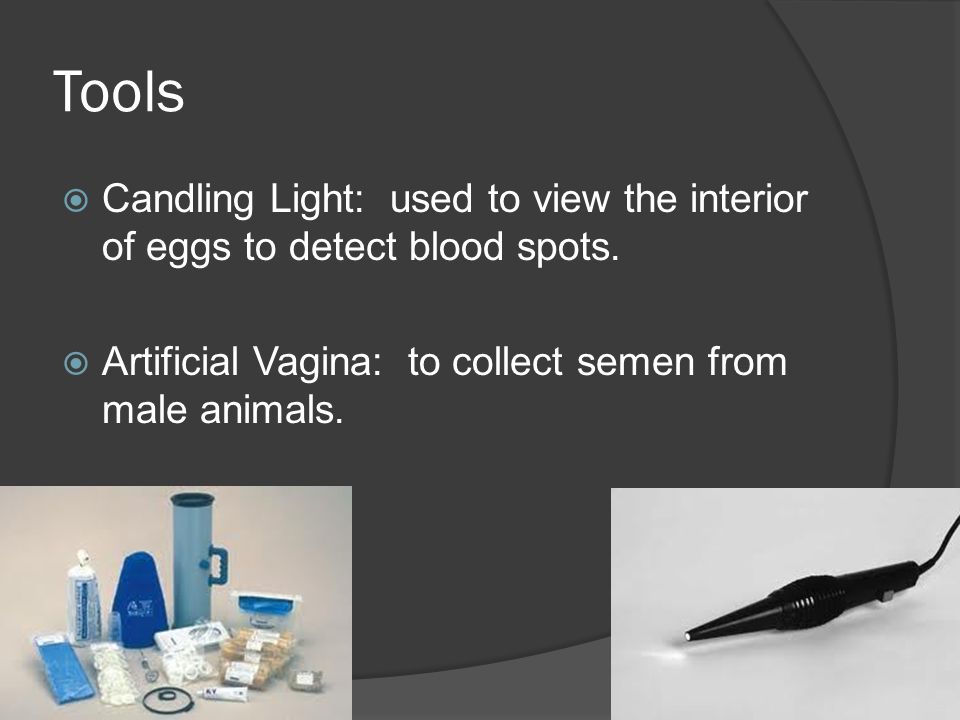 Tools

Candling Light: used to view the interior of eggs to detect blood spots.

Artificial Vagina: to collect semen from male animals.